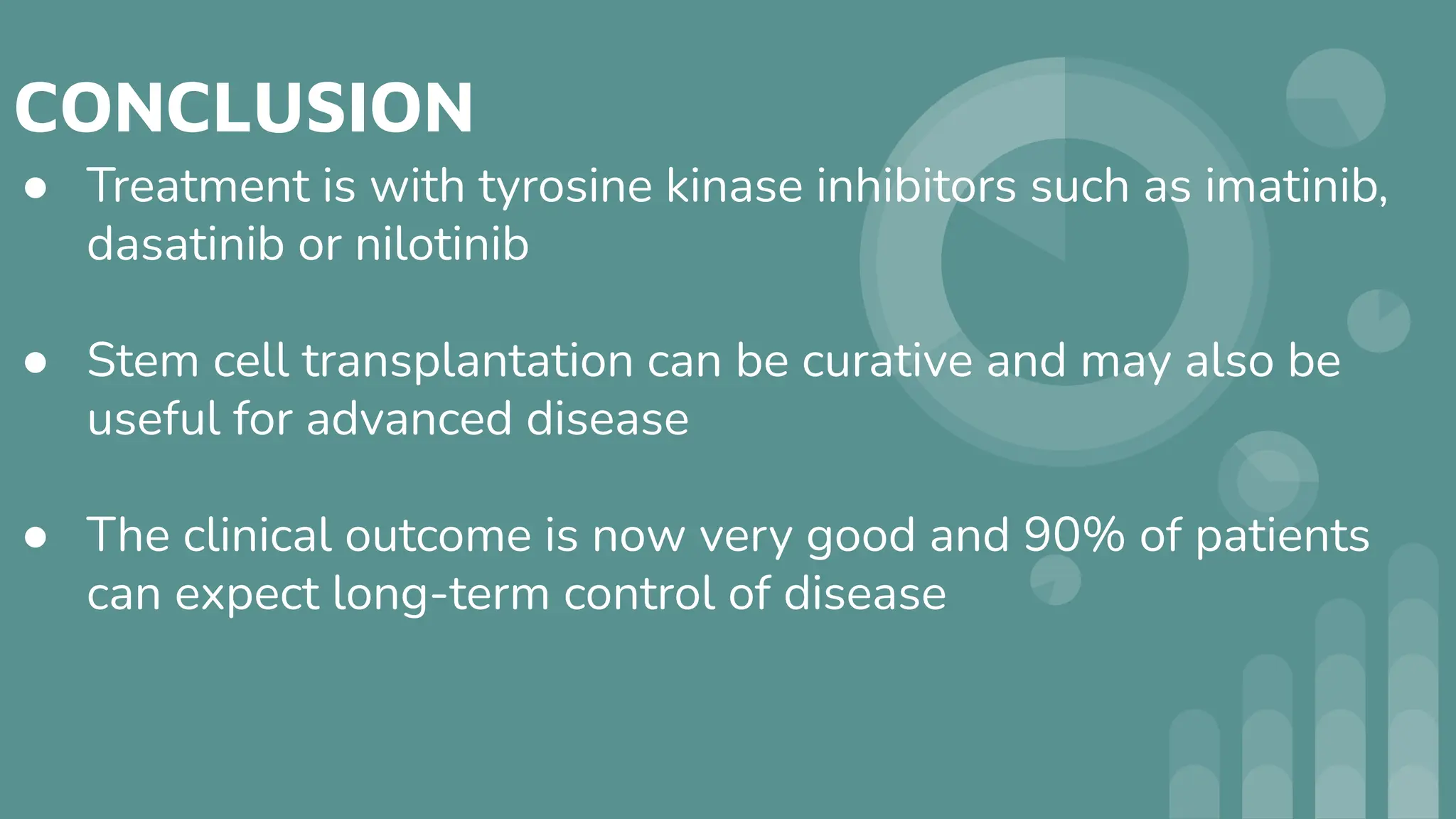 CONCLUSION

● Treatment is with tyrosine kinase inhibitors such as imatinib, dasatinib or nilotinib

● Stem cell transplantation can be curative and may also be useful for advanced disease

● The clinical outcome is now very good and 90% of patients can expect long-term control of disease